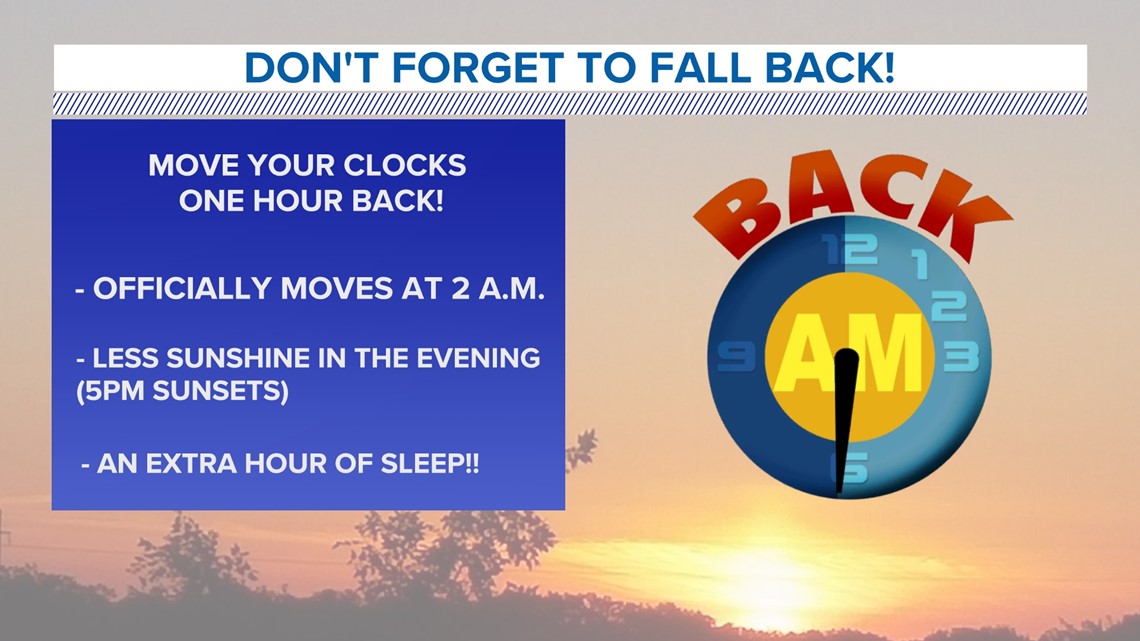 DON'T FORGET TO FALL BACK!

MOVE YOUR CLOCKS ONE HOUR BACK!

- OFFICIALLY MOVES AT 2 A.M.

- LESS SUNSHINE IN THE EVENING (5PM SUNSETS)

- AN EXTRA HOUR OF SLEEP!!

BACK

12 1 2 3 6 9

AM